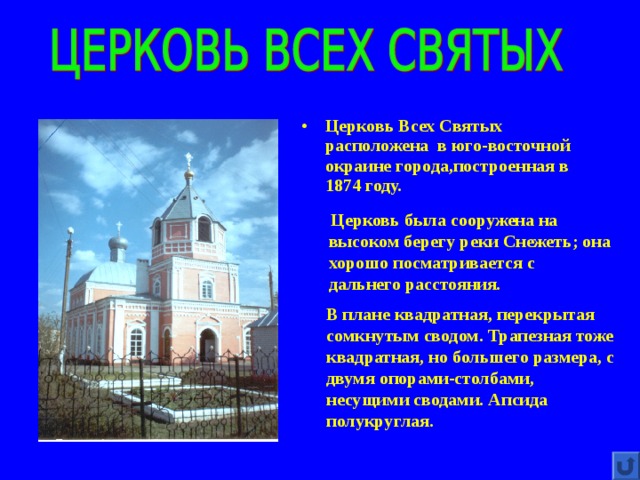 ЦЕРКОВЬ ВСЕХ СВЯТЫХ

• Церковь Всех Святых расположена в юго-восточной окраине города,построенная в 1874 году.

Церковь была сооружена на высоком берегу реки Снежеть; она хорошо посматривается с дальнего расстояния.

В плане квадратная, перекрытая сомкнутым сводом. Трапезная тоже квадратная, но большего размера, с двумя опорами-столбами, несущими сводами. Апсида полукруглая.